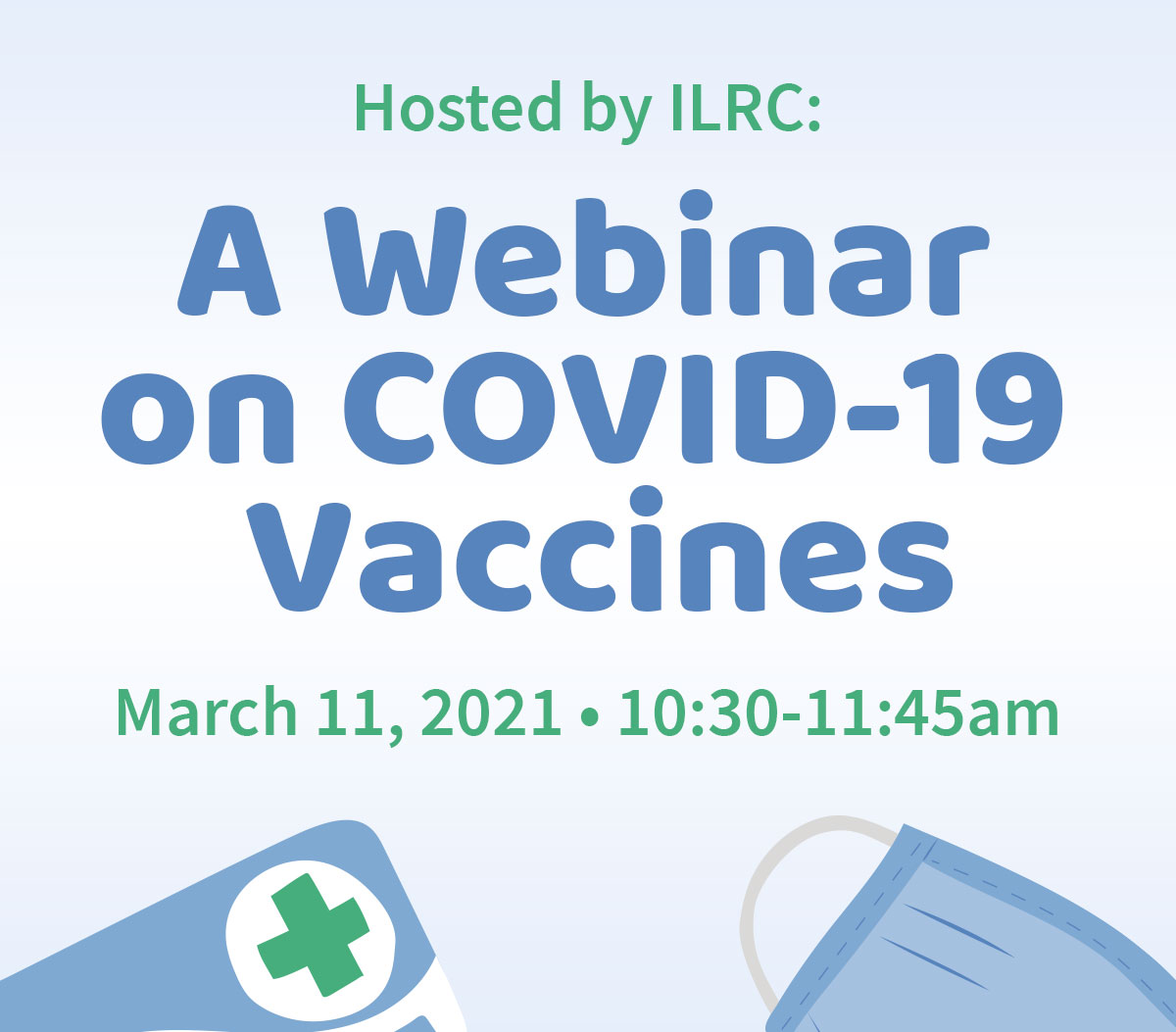 Hosted by ILRC:

A Webinar on COVID-19 Vaccines

March 11, 2021 • 10:30-11:45am